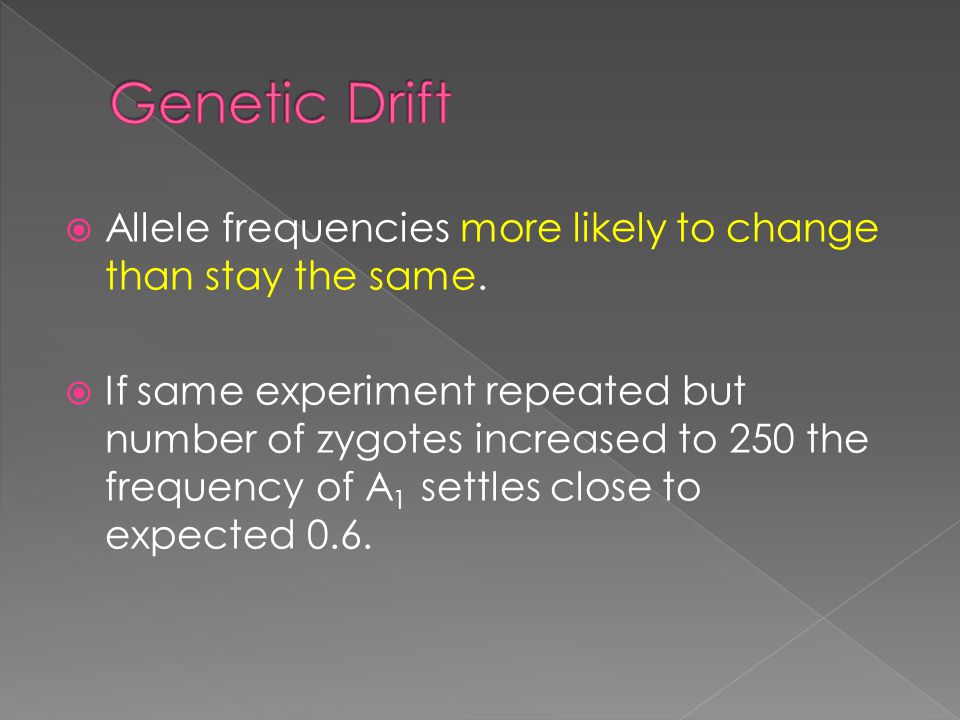 Genetic Drift

Allele frequencies more likely to change than stay the same.

If same experiment repeated but number of zygotes increased to 250 the frequency of $A_1$ settles close to expected 0.6.